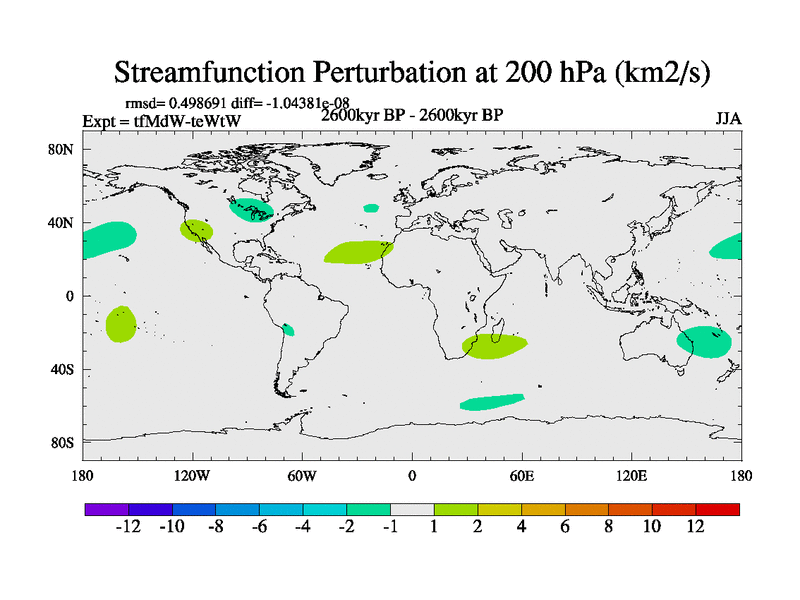 Streamfunction Perturbation at 200 hPa (km2/s)

rmsd= 0.498691 diff= -1.04381e-08
Expt = tfMdW-teWtW
2600kyr BP - 2600kyr BP
JJA

80N
40N
0
40S
80S

180
120W
60W
0
60E
120E
180

-12 -10 -8 -6 -4 -2 -1 1 2 4 6 8 10 12